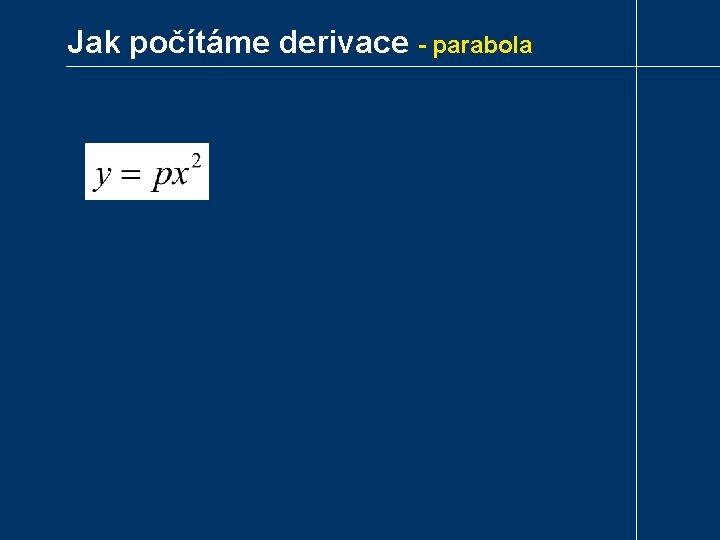 Jak počítáme derivace - parabola

$y = px^2$